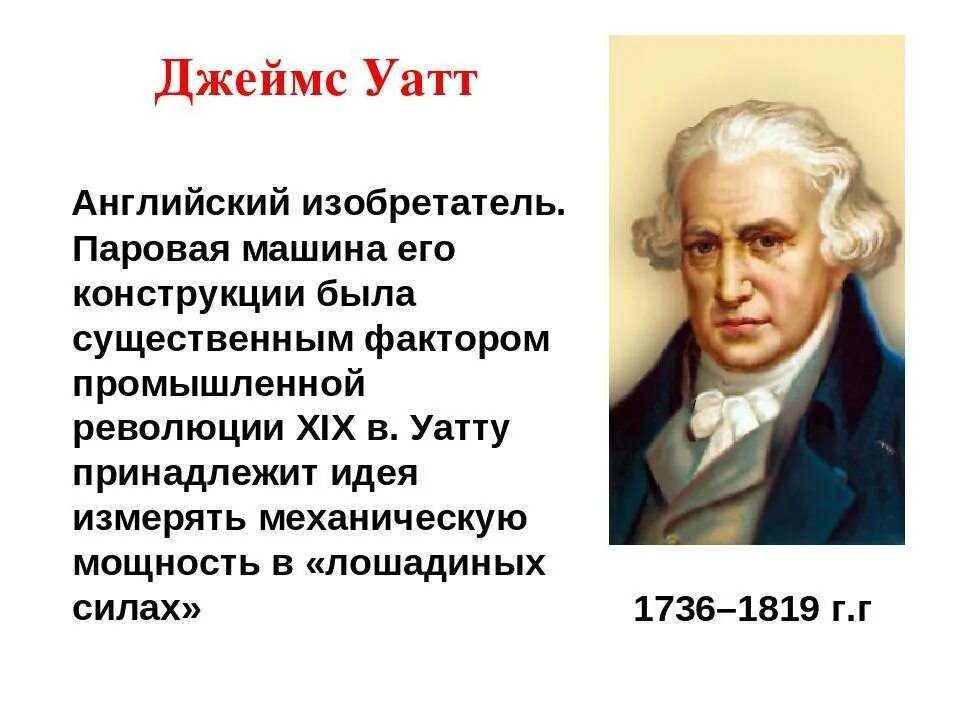 Джеймс Уатт

Английский изобретатель. Паровая машина его конструкции была существенным фактором промышленной революции XIX в. Уатту принадлежит идея измерять механическую мощность в «лошадиных силах»

1736–1819 г.г